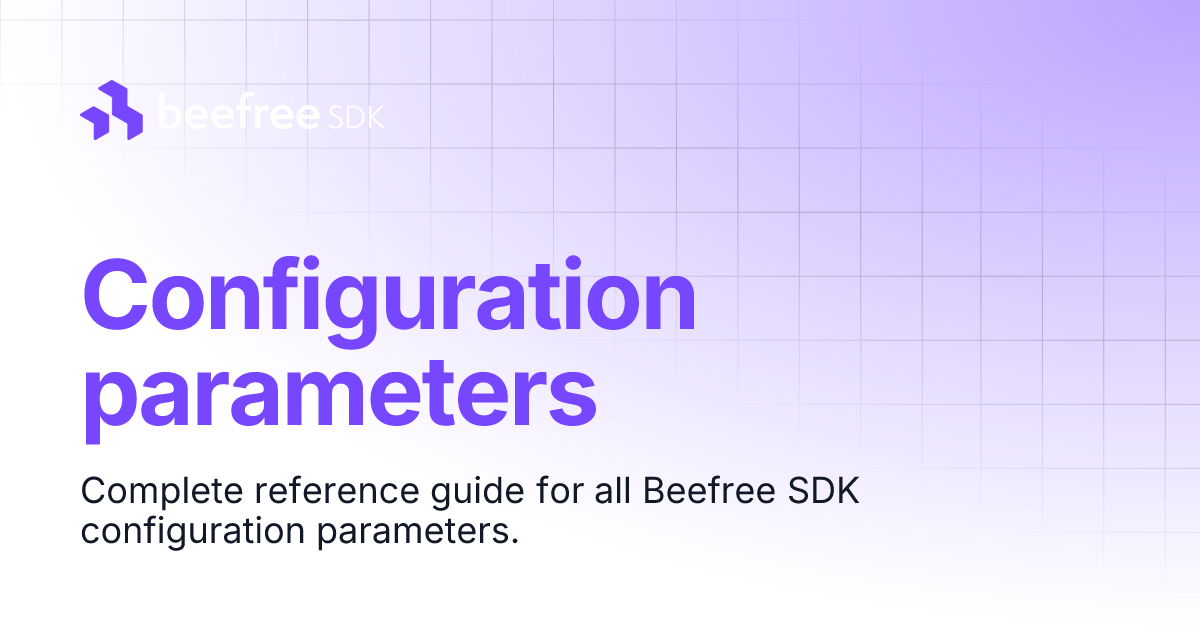 beefree SDK

Configuration parameters

Complete reference guide for all Beefree SDK configuration parameters.